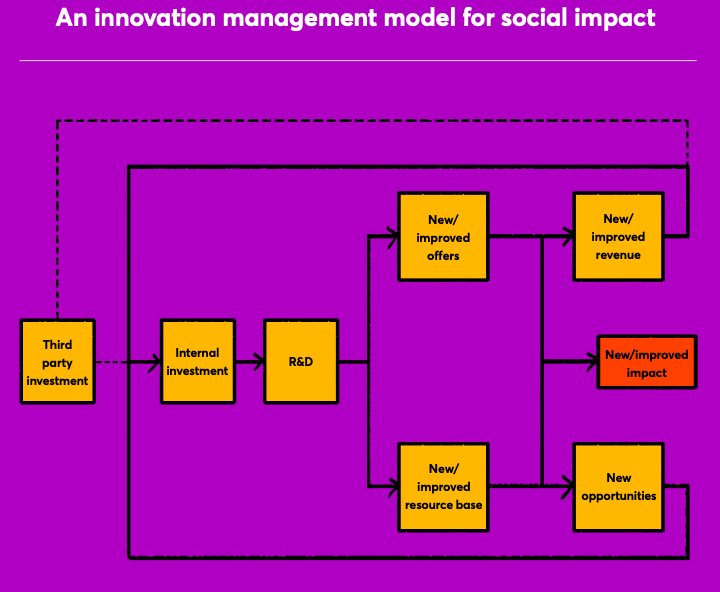 An innovation management model for social impact

Third party investment

Internal investment

R&D

New/ improved offers

New/ improved resource base

New/ improved revenue

New/improved impact

New opportunities